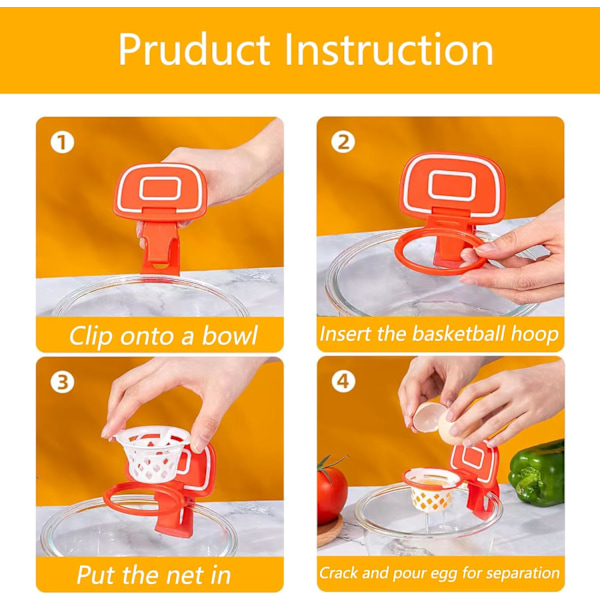 Pruduct Instruction

1
Clip onto a bowl

2
Insert the basketball hoop

3
Put the net in

4
Crack and pour egg for separation